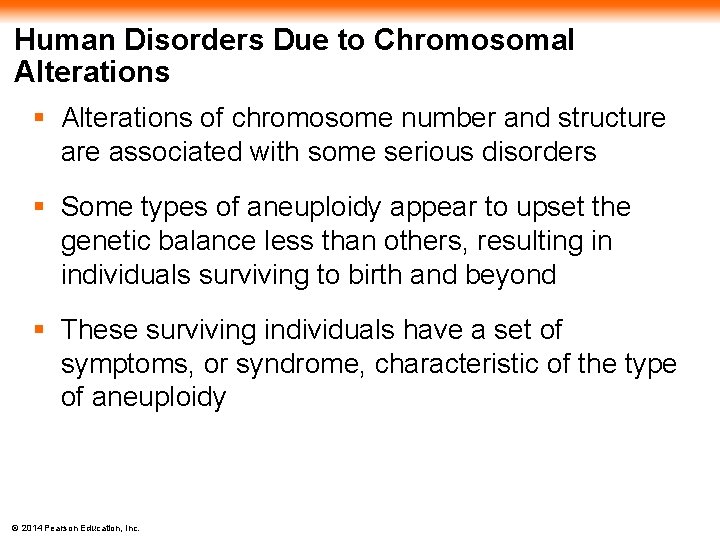 Human Disorders Due to Chromosomal Alterations

▪ Alterations of chromosome number and structure are associated with some serious disorders

▪ Some types of aneuploidy appear to upset the genetic balance less than others, resulting in individuals surviving to birth and beyond

▪ These surviving individuals have a set of symptoms, or syndrome, characteristic of the type of aneuploidy

© 2014 Pearson Education, Inc.